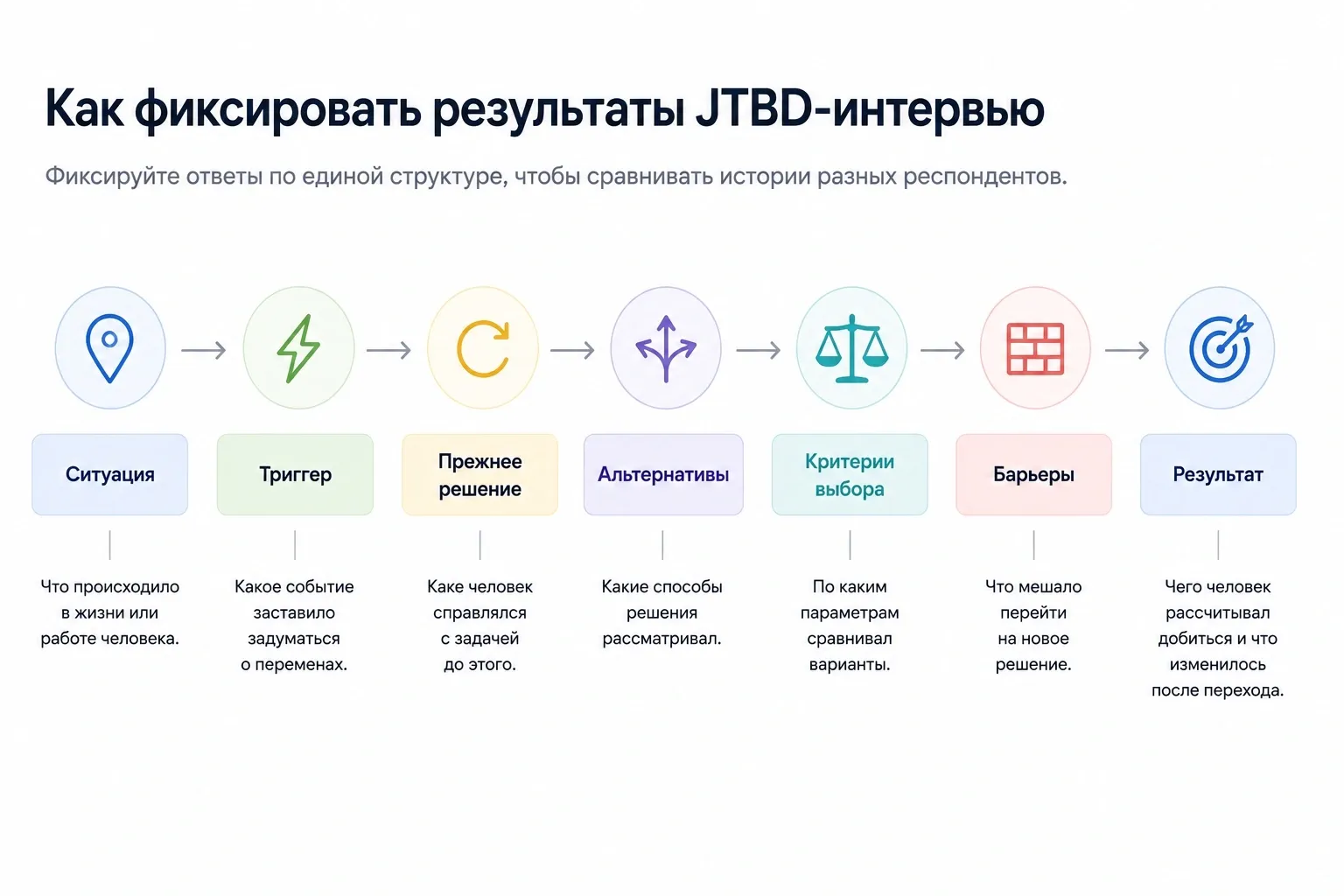 Как фиксировать результаты JTBD-интервью

Фиксируйте ответы по единой структуре, чтобы сравнивать истории разных респондентов.

Ситуация
Что происходило в жизни или работе человека.

Триггер
Какое событие заставило задуматься о переменах.

Прежнее решение
Каке человек справлялся с задачей до этого.

Альтернативы
Какие способы решения рассматривал.

Критерии выбора
По каким параметрам сравнивал варианты.

Барьеры
Что мешало перейти на новое решение.

Результат
Чего человек рассчитывал добиться и что изменилось после перехода.